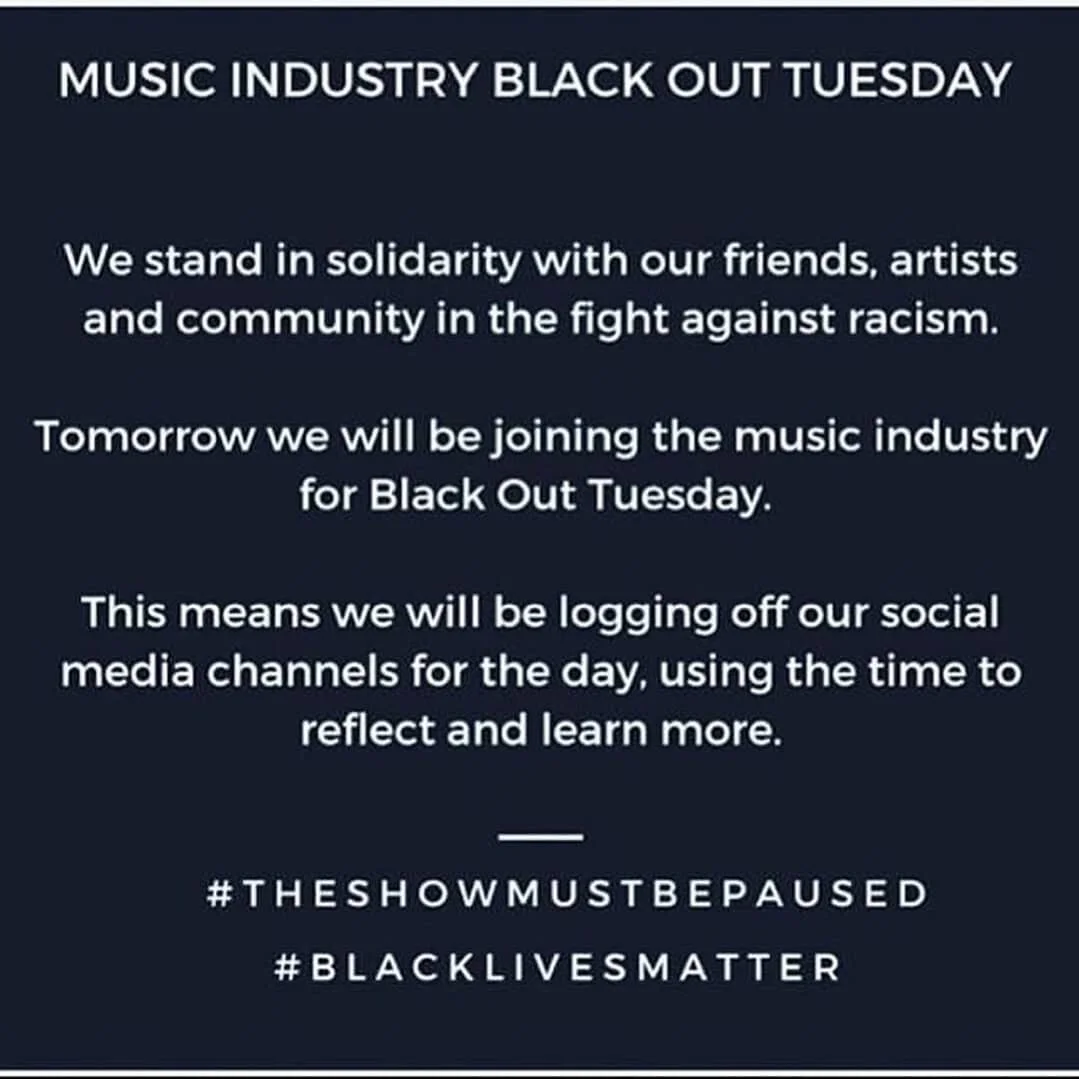 MUSIC INDUSTRY BLACK OUT TUESDAY

We stand in solidarity with our friends, artists and community in the fight against racism.

Tomorrow we will be joining the music industry for Black Out Tuesday.

This means we will be logging off our social media channels for the day, using the time to reflect and learn more.

#THESHOWMUSTBEPAUSED

#BLACKLIVESMATTER